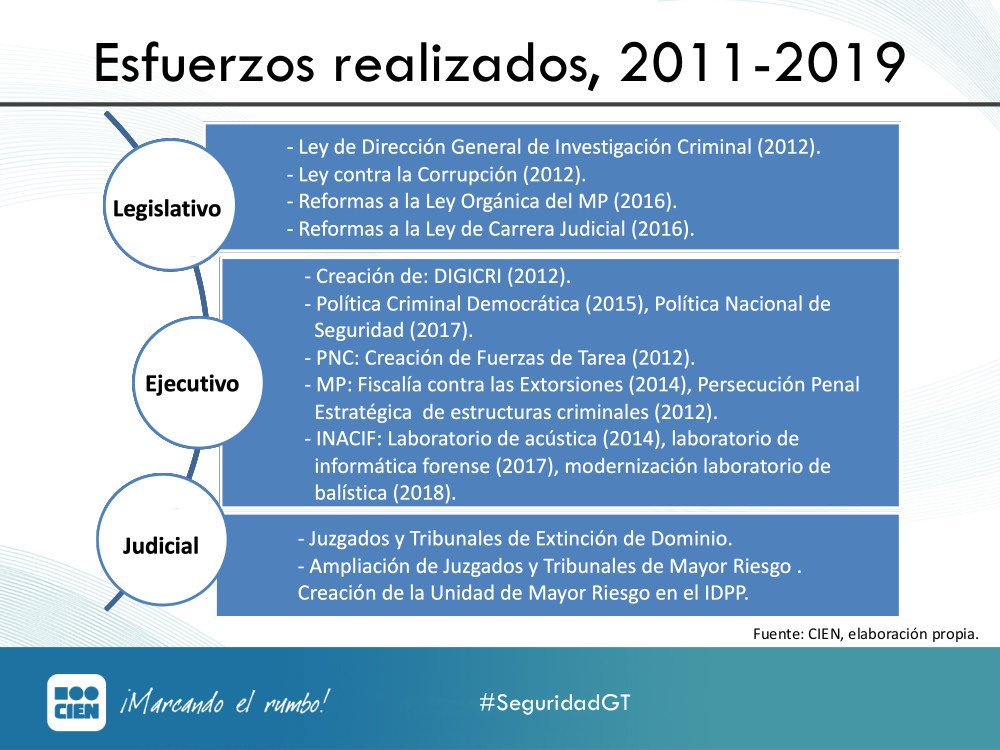 Esfuerzos realizados, 2011-2019

Legislativo

- Ley de Dirección General de Investigación Criminal (2012).
- Ley contra la Corrupción (2012).
- Reformas a la Ley Orgánica del MP (2016).
- Reformas a la Ley de Carrera Judicial (2016).

Ejecutivo

- Creación de: DIGICRI (2012).
- Política Criminal Democrática (2015), Política Nacional de Seguridad (2017).
- PNC: Creación de Fuerzas de Tarea (2012).
- MP: Fiscalía contra las Extorsiones (2014), Persecución Penal Estratégica de estructuras criminales (2012).
- INACIF: Laboratorio de acústica (2014), laboratorio de informática forense (2017), modernización laboratorio de balística (2018).

Judicial

- Juzgados y Tribunales de Extinción de Dominio.
- Ampliación de Juzgados y Tribunales de Mayor Riesgo .
Creación de la Unidad de Mayor Riesgo en el IDPP.

Fuente: CIEN, elaboración propia.

CIEN ¡Marcando el rumbo!

#SeguridadGT